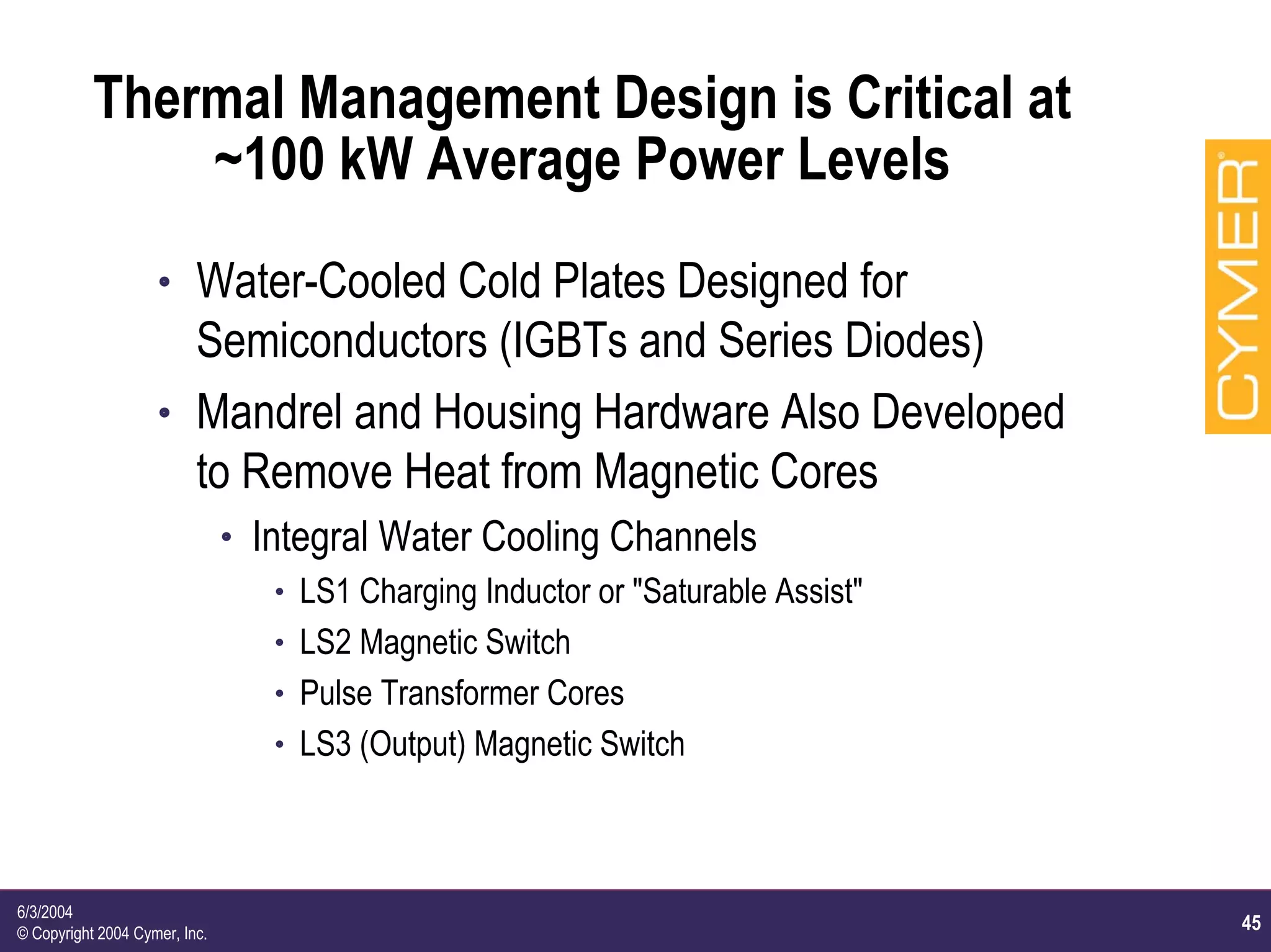 Thermal Management Design is Critical at ~100 kW Average Power Levels

CYMER®

• Water-Cooled Cold Plates Designed for Semiconductors (IGBTs and Series Diodes)
• Mandrel and Housing Hardware Also Developed to Remove Heat from Magnetic Cores
  • Integral Water Cooling Channels
    • LS1 Charging Inductor or "Saturable Assist"
    • LS2 Magnetic Switch
    • Pulse Transformer Cores
    • LS3 (Output) Magnetic Switch

6/3/2004
© Copyright 2004 Cymer, Inc.

45